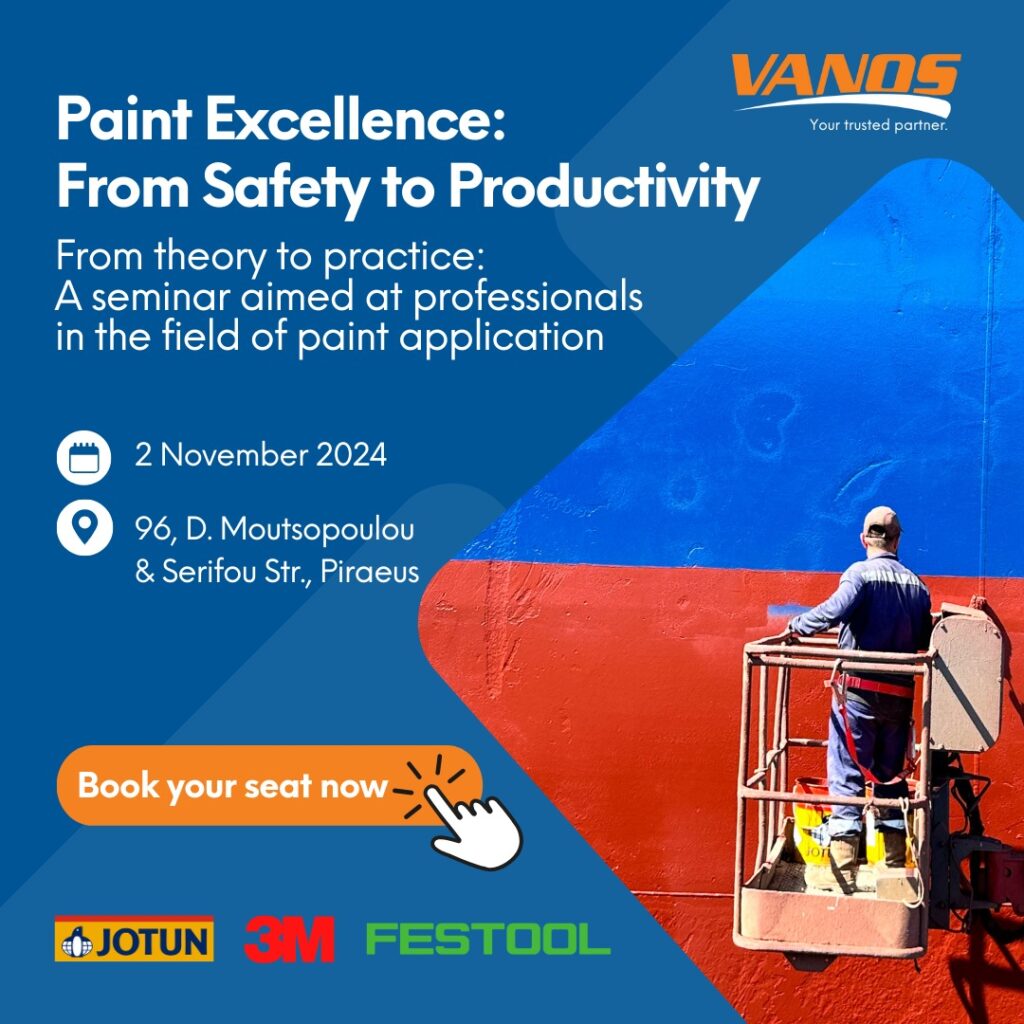 VANOS
Your trusted partner.

Paint Excellence:
From Safety to Productivity

From theory to practice:
A seminar aimed at professionals in the field of paint application

2 November 2024

96, D. Moutsopoulou & Serifou Str., Piraeus

Book your seat now

JOTUN 3M FESTOOL